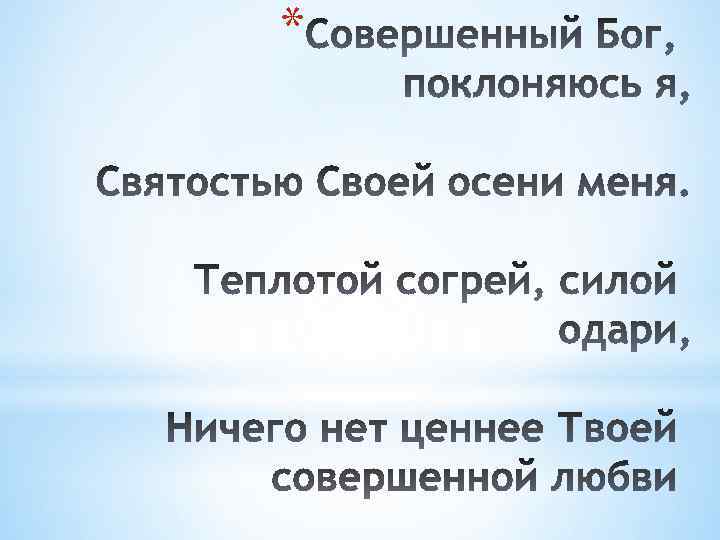 *Совершенный Бог, поклоняюсь я,

Святостью Своей осени меня.

Теплотой согрей, силой одари,

Ничего нет ценнее Твоей совершенной любви